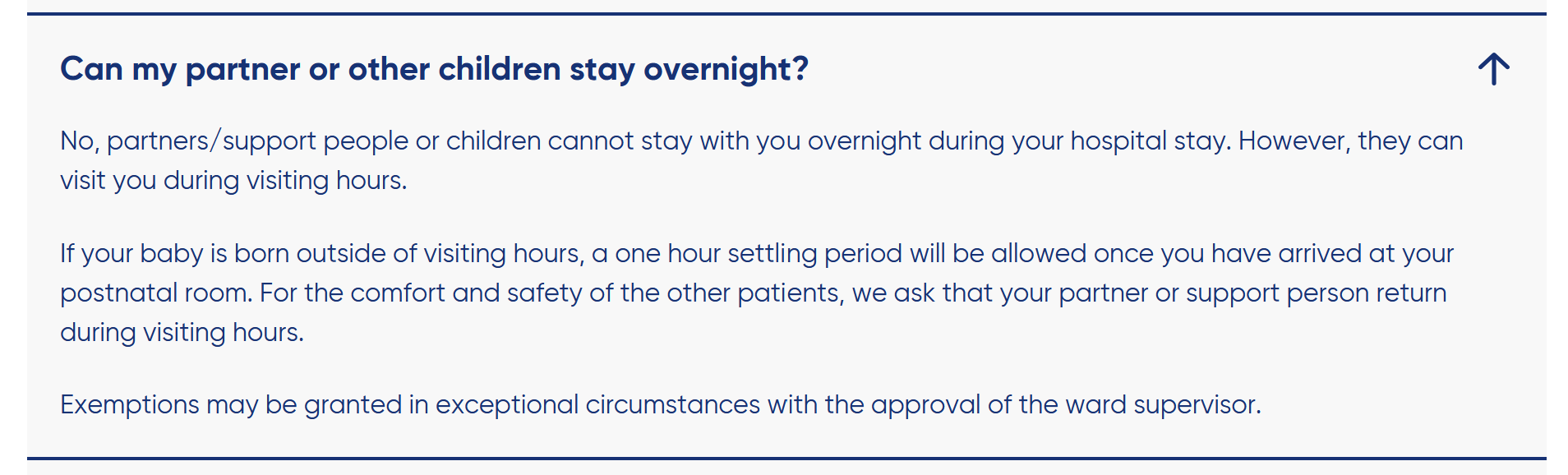 Can my partner or other children stay overnight?

No, partners/support people or children cannot stay with you overnight during your hospital stay. However, they can visit you during visiting hours.

If your baby is born outside of visiting hours, a one hour settling period will be allowed once you have arrived at your postnatal room. For the comfort and safety of the other patients, we ask that your partner or support person return during visiting hours.

Exemptions may be granted in exceptional circumstances with the approval of the ward supervisor.